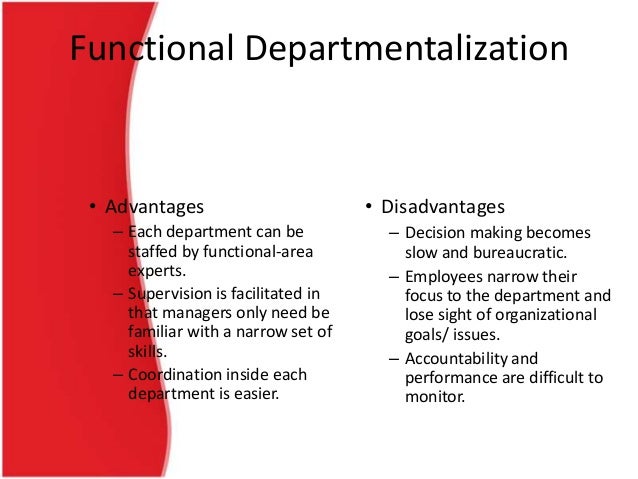 Functional Departmentalization

• Advantages
– Each department can be staffed by functional-area experts.
– Supervision is facilitated in that managers only need be familiar with a narrow set of skills.
– Coordination inside each department is easier.

• Disadvantages
– Decision making becomes slow and bureaucratic.
– Employees narrow their focus to the department and lose sight of organizational goals/ issues.
– Accountability and performance are difficult to monitor.